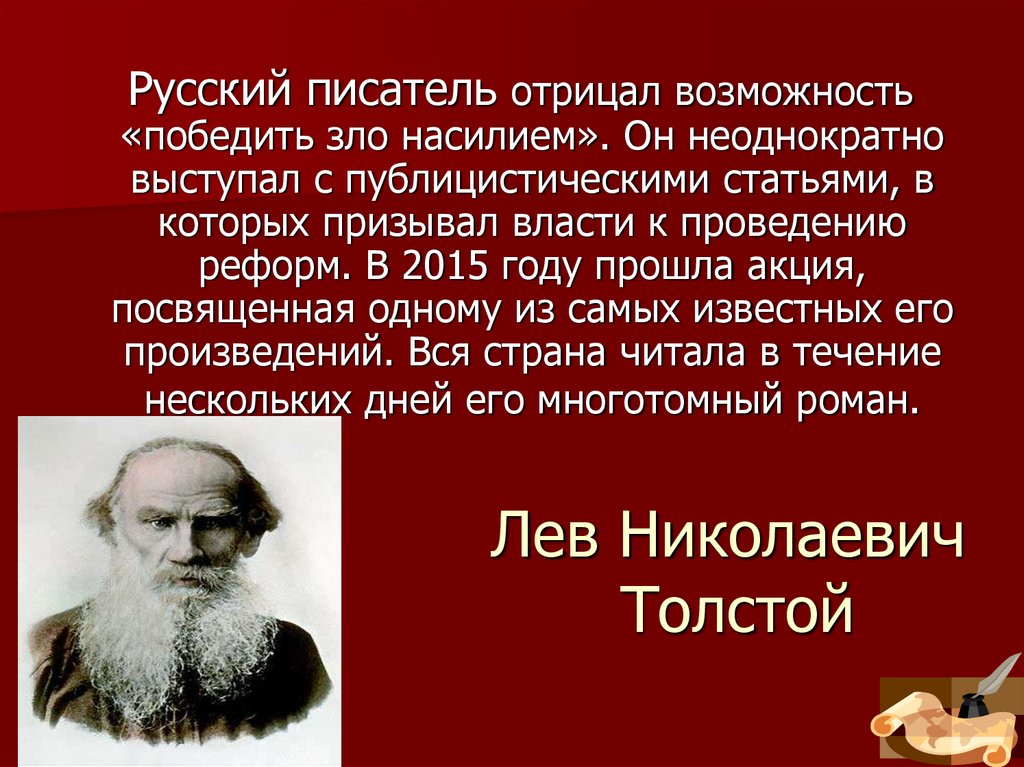 Русский писатель отрицал возможность «победить зло насилием». Он неоднократно выступал с публицистическими статьями, в которых призывал власти к проведению реформ. В 2015 году прошла акция, посвященная одному из самых известных его произведений. Вся страна читала в течение нескольких дней его многотомный роман.

Лев Николаевич Толстой